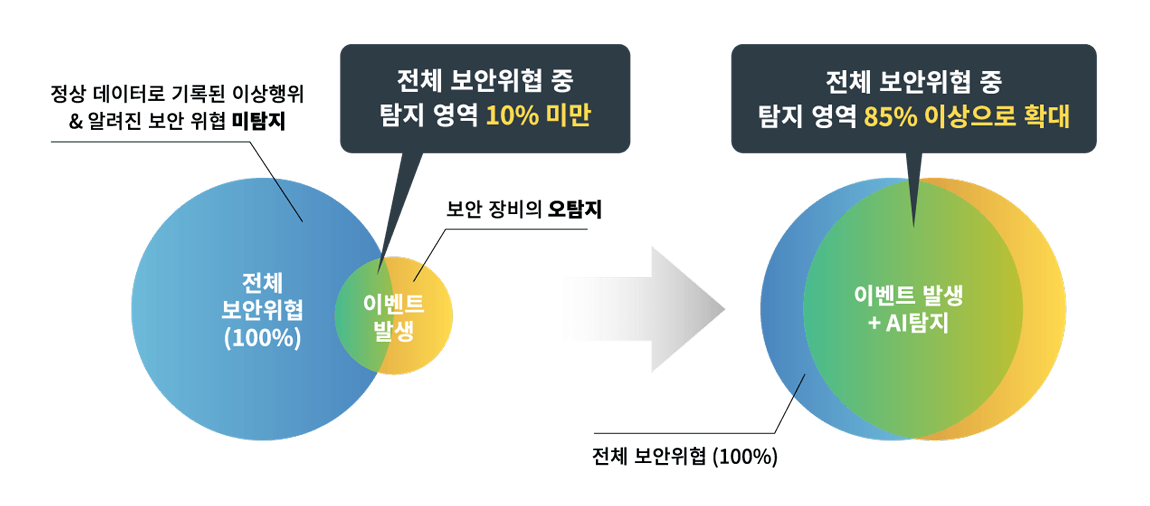 정상 데이터로 기록된 이상행위
& 알려진 보안 위협 미탐지

전체 보안위협 중
탐지 영역 10% 미만

보안 장비의 오탐지

전체
보안위협
(100%)

이벤트
발생

전체 보안위협 중
탐지 영역 85% 이상으로 확대

이벤트 발생
+ AI탐지

전체 보안위협 (100%)